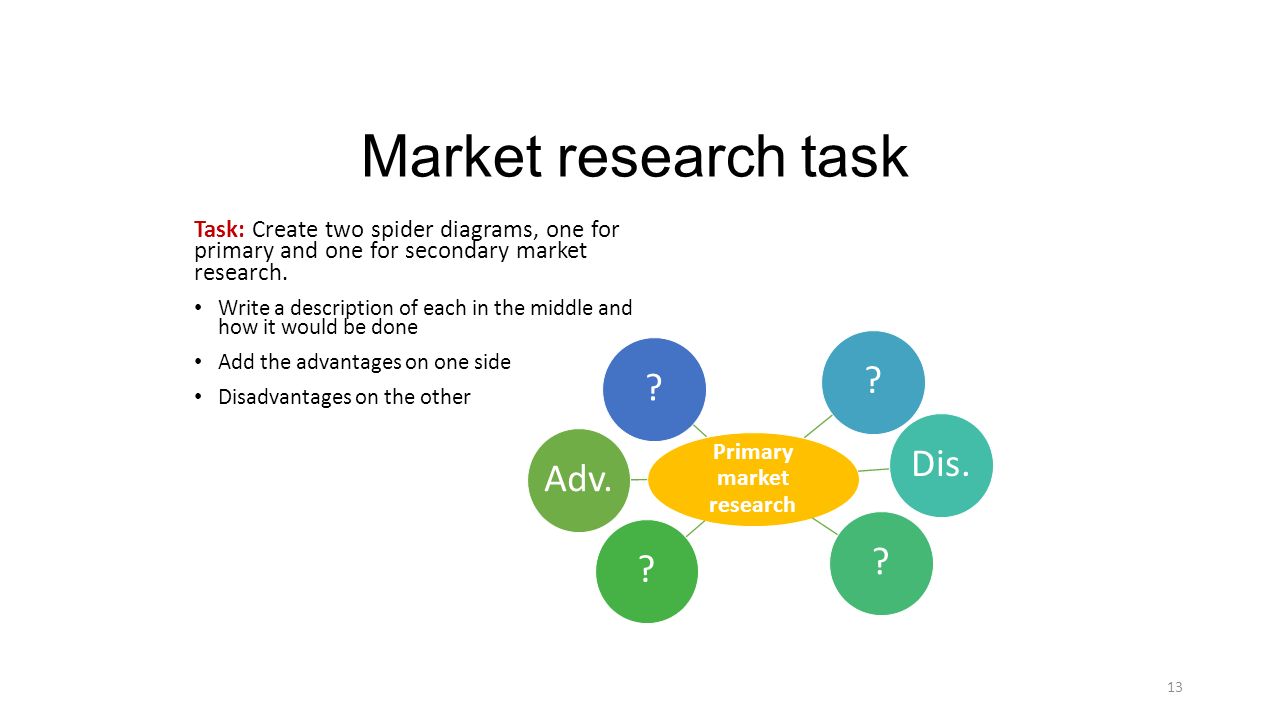 Market research task

Task: Create two spider diagrams, one for primary and one for secondary market research.

• Write a description of each in the middle and how it would be done
• Add the advantages on one side
• Disadvantages on the other

?

?

Adv.

Primary market research

Dis.

?

?

13